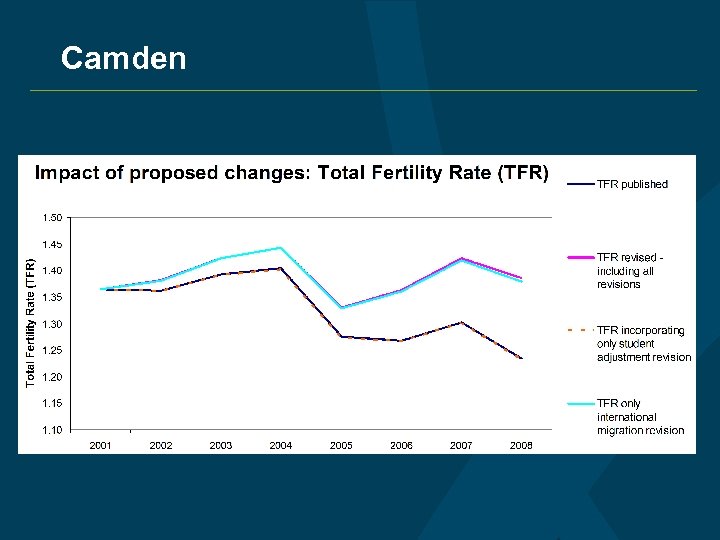 Camden

Impact of proposed changes: Total Fertility Rate (TFR)

Total Fertility Rate (TFR)

1.50
1.45
1.40
1.35
1.30
1.25
1.20
1.15
1.10

2001 2002 2003 2004 2005 2006 2007 2008

TFR published

TFR revised - including all revisions

TFR incorporating only student adjustment revision

TFR only international migration revision